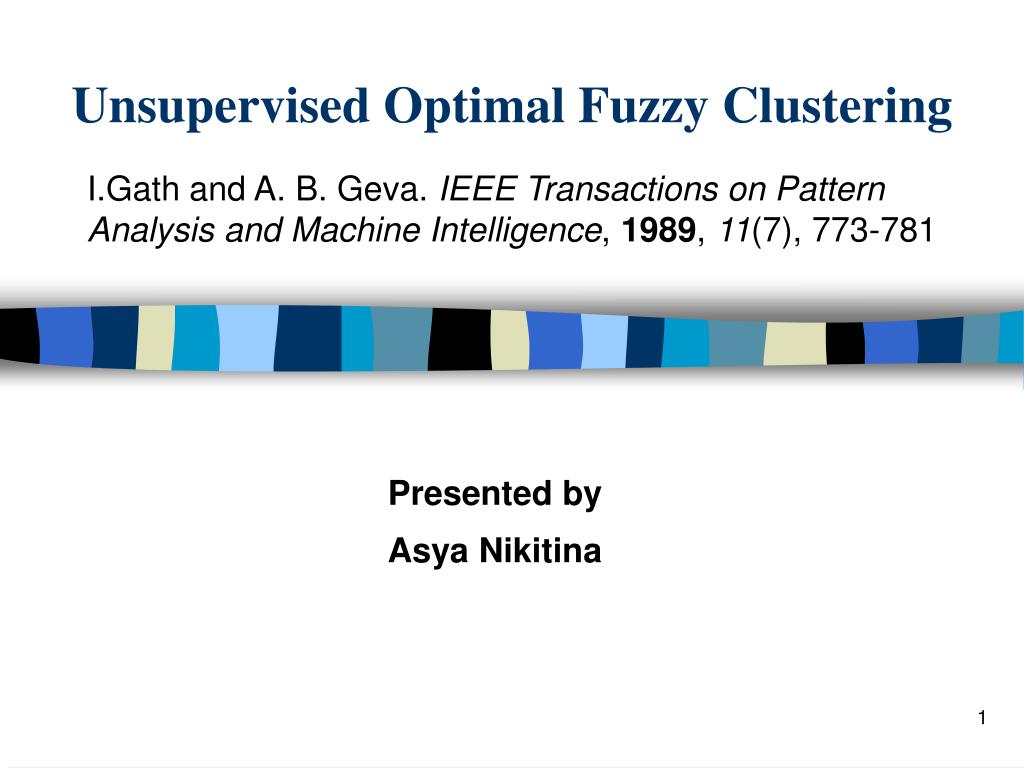 Unsupervised Optimal Fuzzy Clustering

I.Gath and A. B. Geva. IEEE Transactions on Pattern Analysis and Machine Intelligence, 1989, 11(7), 773-781

Presented by

Asya Nikitina

1